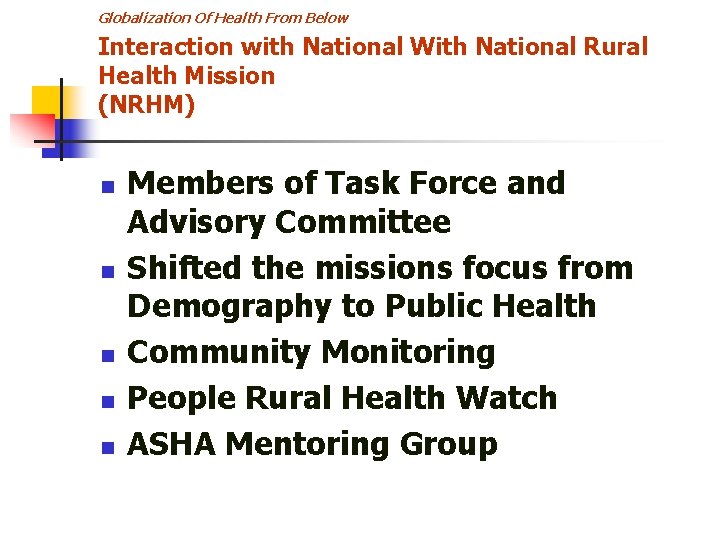 Globalization Of Health From Below

Interaction with National With National Rural Health Mission
(NRHM)

- Members of Task Force and Advisory Committee
- Shifted the missions focus from Demography to Public Health
- Community Monitoring
- People Rural Health Watch
- ASHA Mentoring Group